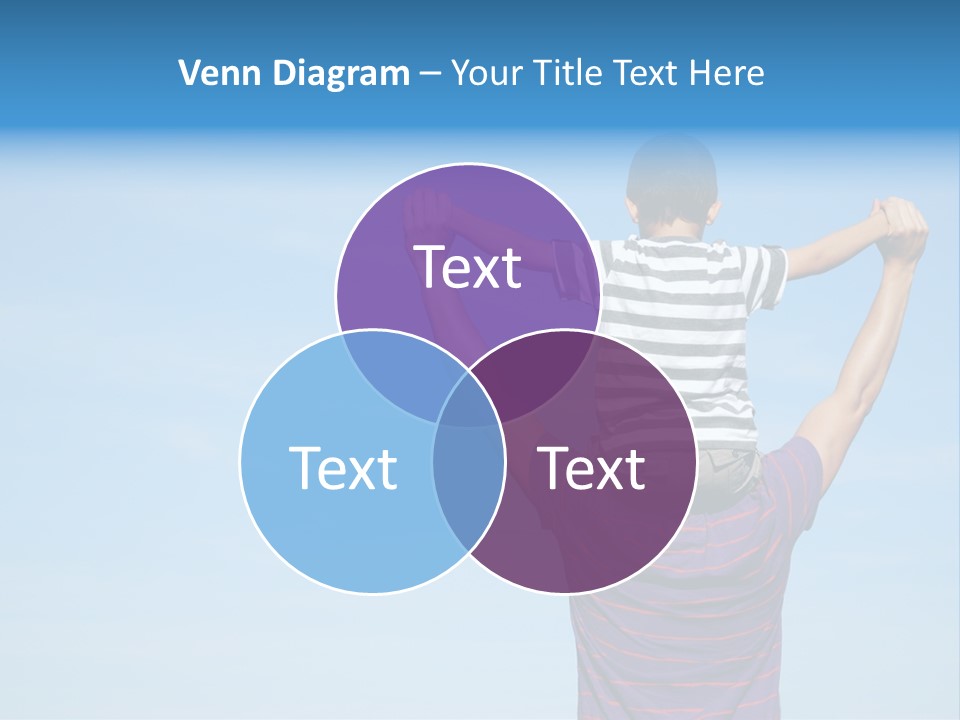 Venn Diagram – Your Title Text Here

Text

Text

Text